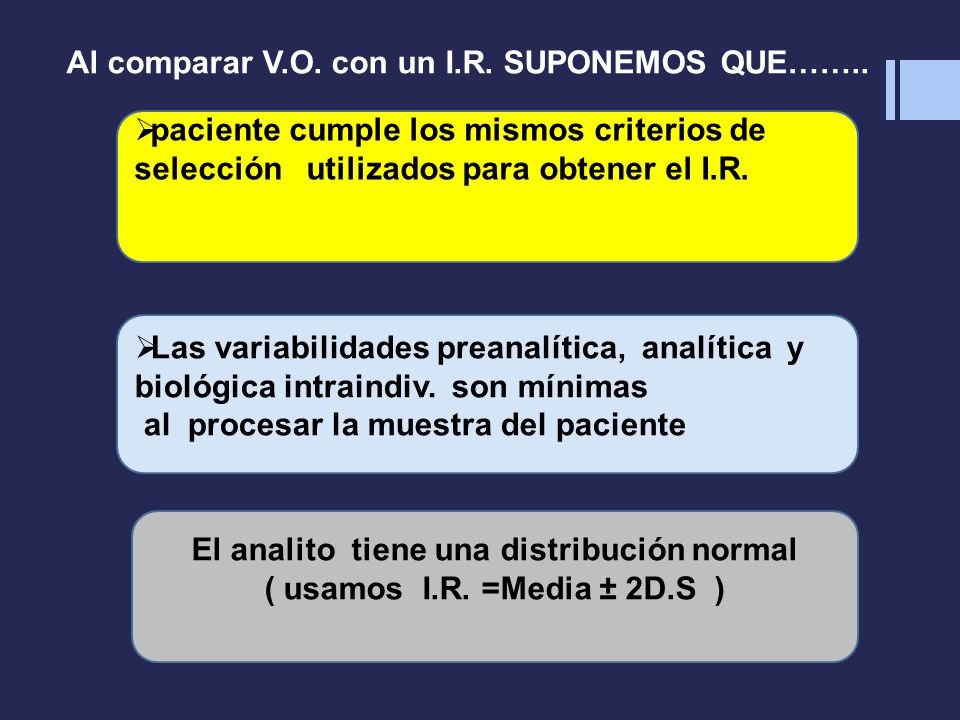 Al comparar V.O. con un I.R. SUPONEMOS QUE……..

➢paciente cumple los mismos criterios de selección utilizados para obtener el I.R.

➢Las variabilidades preanalítica, analítica y biológica intraindiv. son mínimas al procesar la muestra del paciente

El analito tiene una distribución normal ( usamos I.R. =Media ± 2D.S )